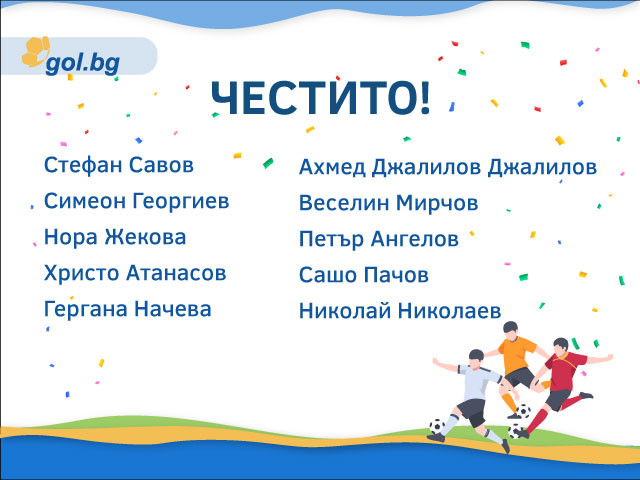 gol.bg

ЧЕСТИТО!

Стефан Савов
Симеон Георгиев
Нора Жекова
Христо Атанасов
Гергана Начева

Ахмед Джалилов Джалилов
Веселин Мирчов
Петър Ангелов
Сашо Пачов
Николай Николаев